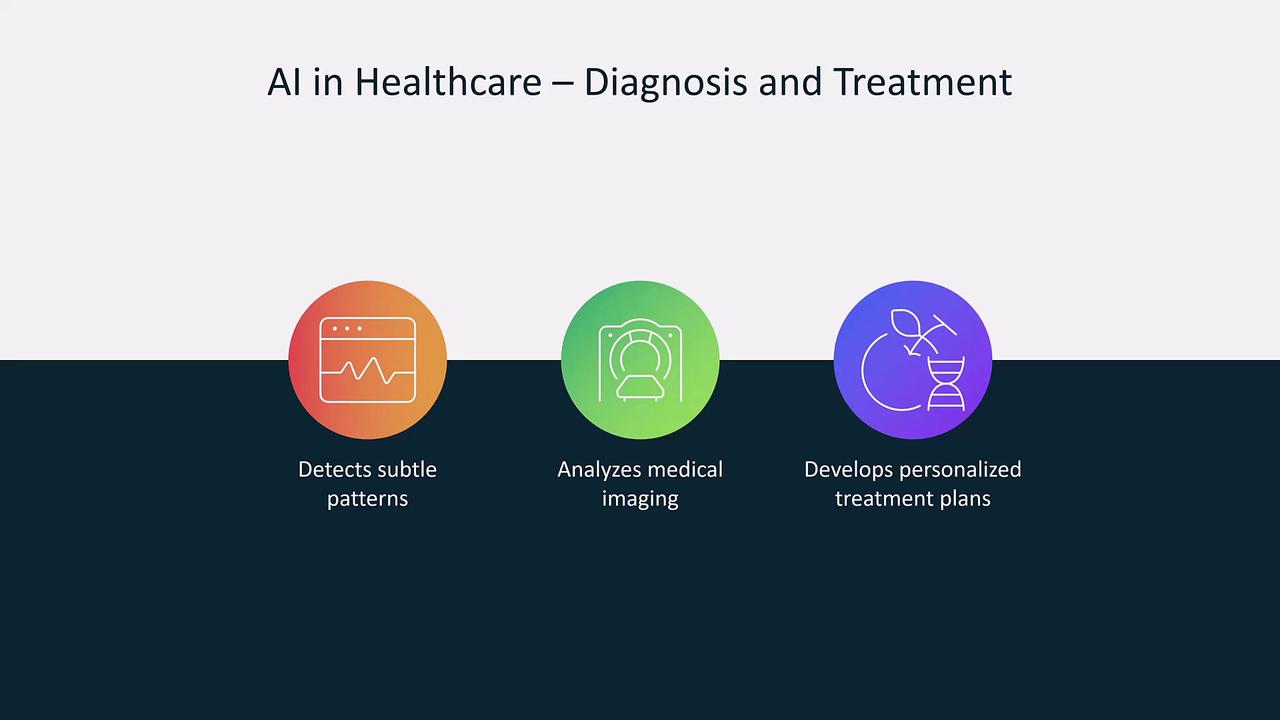 AI in Healthcare – Diagnosis and Treatment

Detects subtle patterns

Analyzes medical imaging

Develops personalized treatment plans